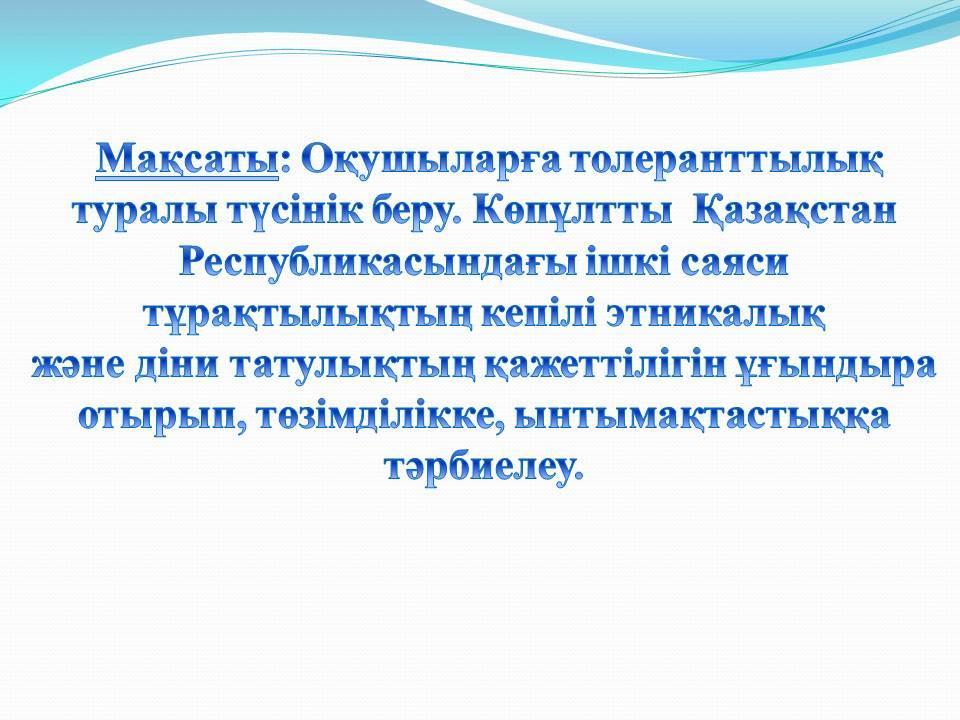 Мақсаты: Оқушыларға толеранттылық туралы түсінік беру. Көпұлтты Қазақстан Республикасындағы ішкі саяси тұрақтылықтың кепілі этникалық және діни татулықтың қажеттілігін ұғындыра отырып, төзімділікке, ынтымақтастыққа тәрбиелеу.